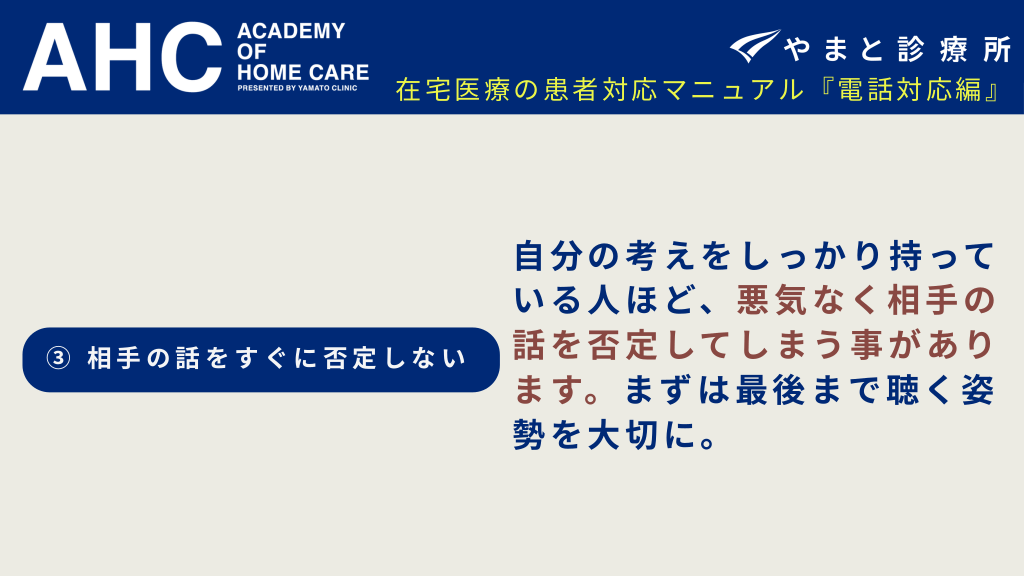 AHC ACADEMY OF HOME CARE
PRESENTED BY YAMATO CLINIC

やまと診療所
在宅医療の患者対応マニュアル『電話対応編』

③ 相手の話をすぐに否定しない

自分の考えをしっかり持っている人ほど、悪気なく相手の話を否定してしまう事があります。まずは最後まで聴く姿勢を大切に。